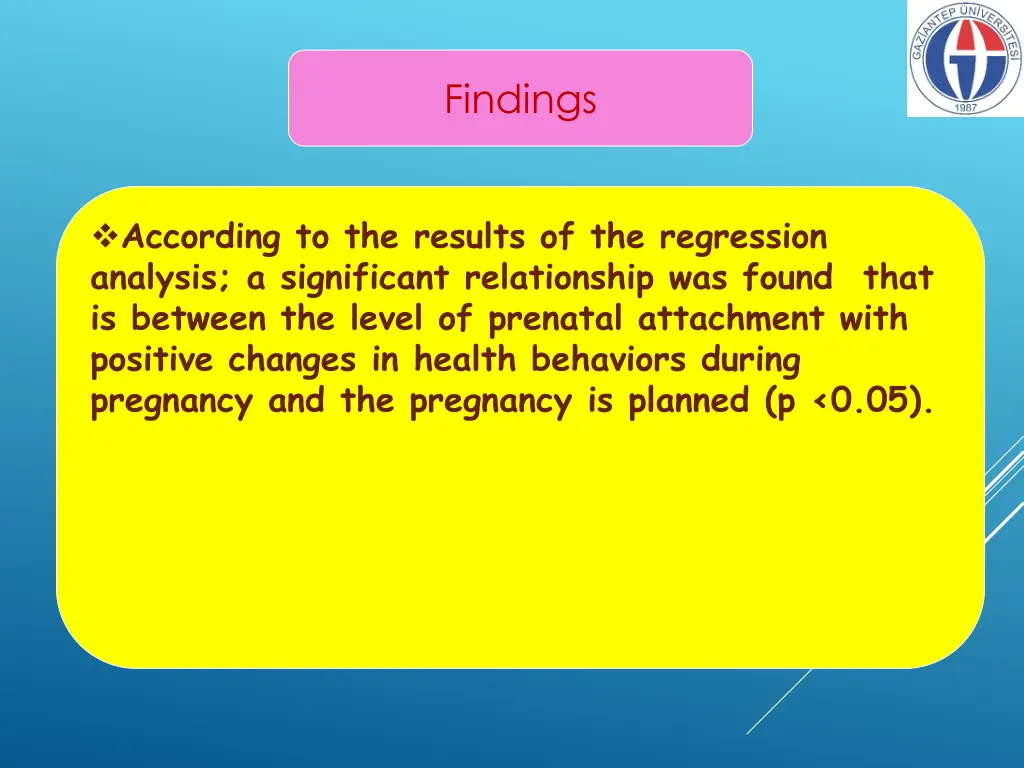 GAZİANTEP ÜNİVERSİTESİ
1987

Findings

❖According to the results of the regression analysis; a significant relationship was found that is between the level of prenatal attachment with positive changes in health behaviors during pregnancy and the pregnancy is planned (p <0.05).